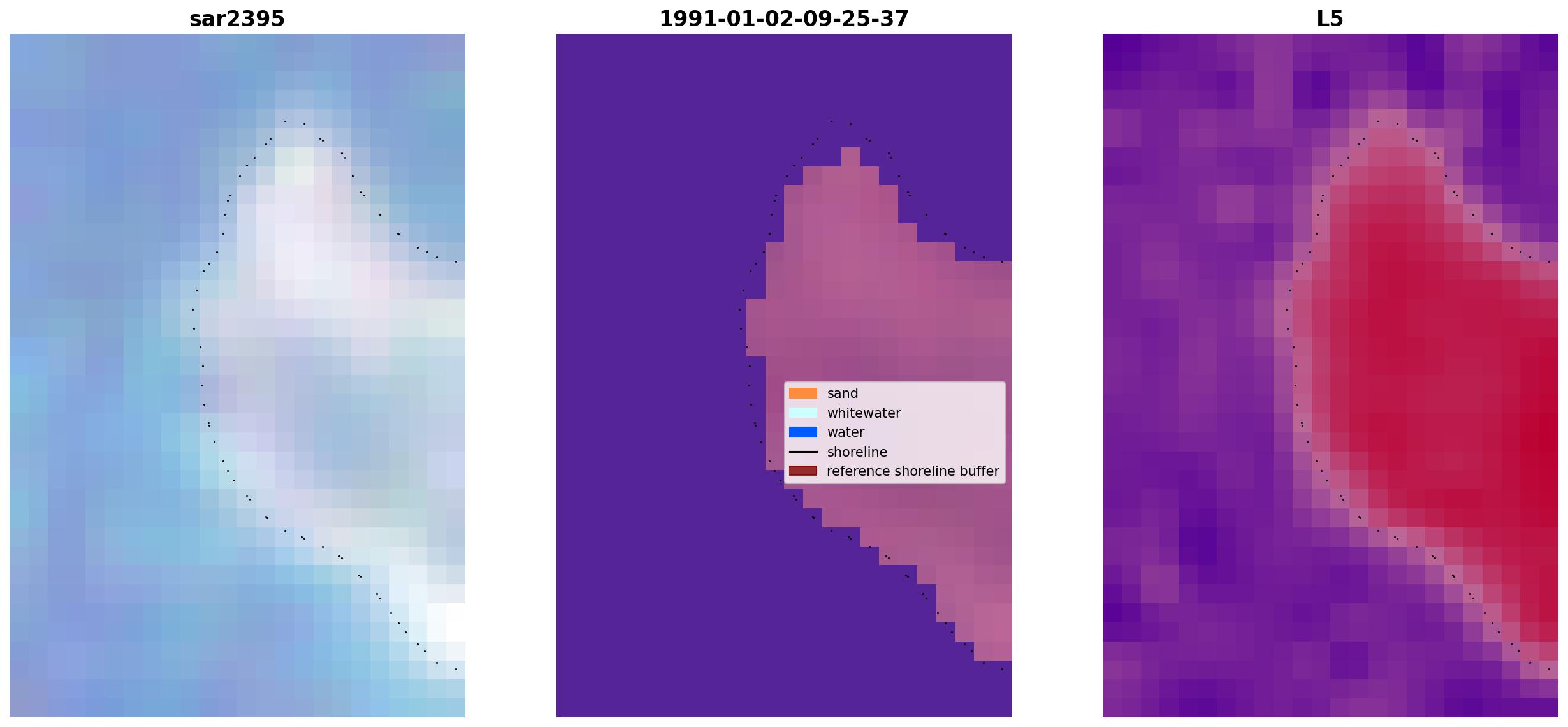 sar2395

1991-01-02-09-25-37

L5

sand
whitewater
water
shoreline
reference shoreline buffer